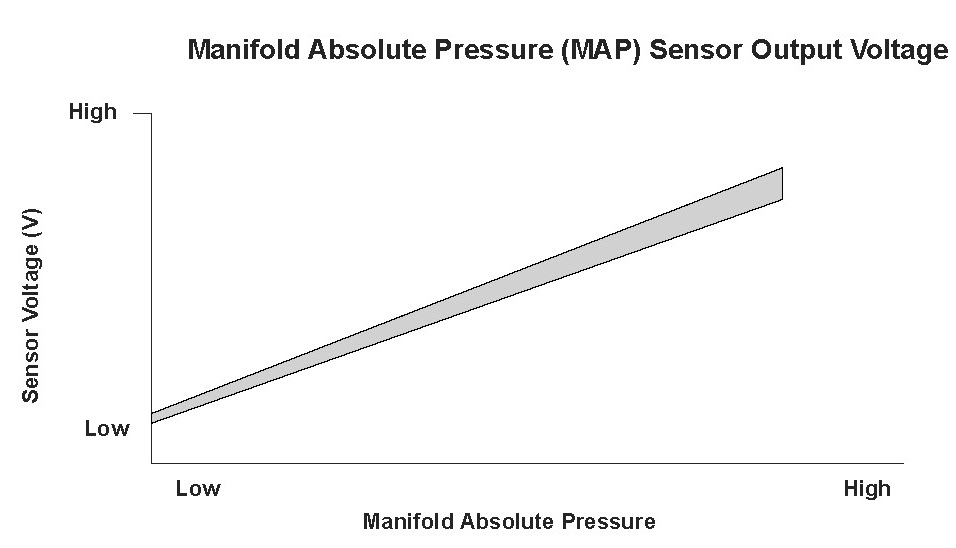 Manifold Absolute Pressure (MAP) Sensor Output Voltage

High

Sensor Voltage (V)

Low

Low

High

Manifold Absolute Pressure